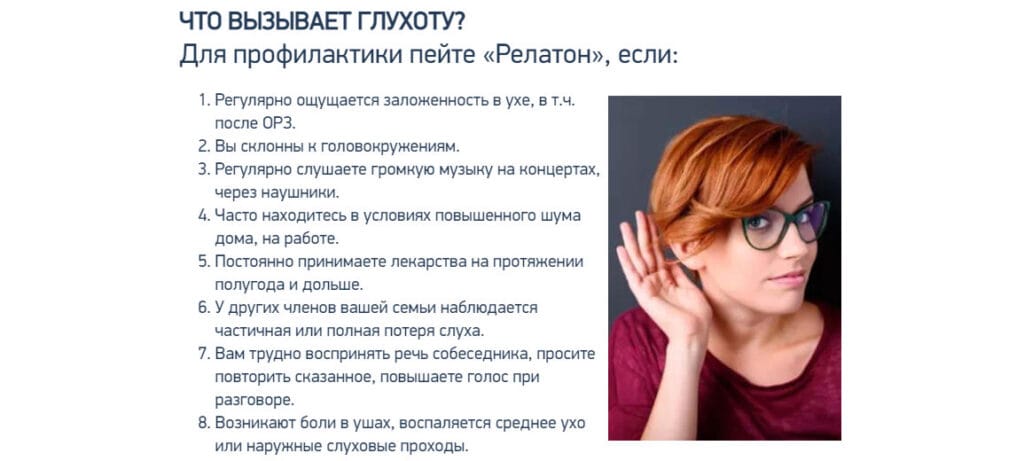 ЧТО ВЫЗЫВАЕТ ГЛУХОТУ?
Для профилактики пейте «Релатон», если:

1. Регулярно ощущается заложенность в ухе, в т.ч. после ОРЗ.
2. Вы склонны к головокружениям.
3. Регулярно слушаете громкую музыку на концертах, через наушники.
4. Часто находитесь в условиях повышенного шума дома, на работе.
5. Постоянно принимаете лекарства на протяжении полугода и дольше.
6. У других членов вашей семьи наблюдается частичная или полная потеря слуха.
7. Вам трудно воспринять речь собеседника, просите повторить сказанное, повышаете голос при разговоре.
8. Возникают боли в ушах, воспаляется среднее ухо или наружные слуховые проходы.